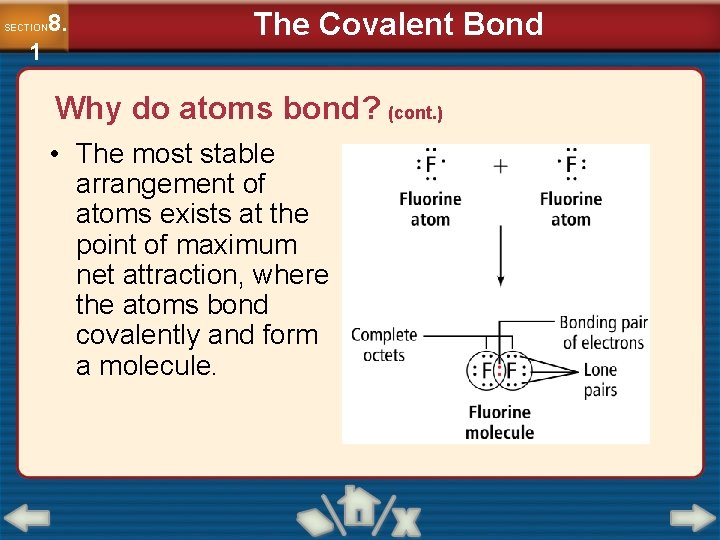 SECTION 8.1

The Covalent Bond

Why do atoms bond? (cont.)

• The most stable arrangement of atoms exists at the point of maximum net attraction, where the atoms bond covalently and form a molecule.

F + F

Fluorine atom

Fluorine atom

Complete octets

Bonding pair of electrons

F F

Lone pairs

Fluorine molecule